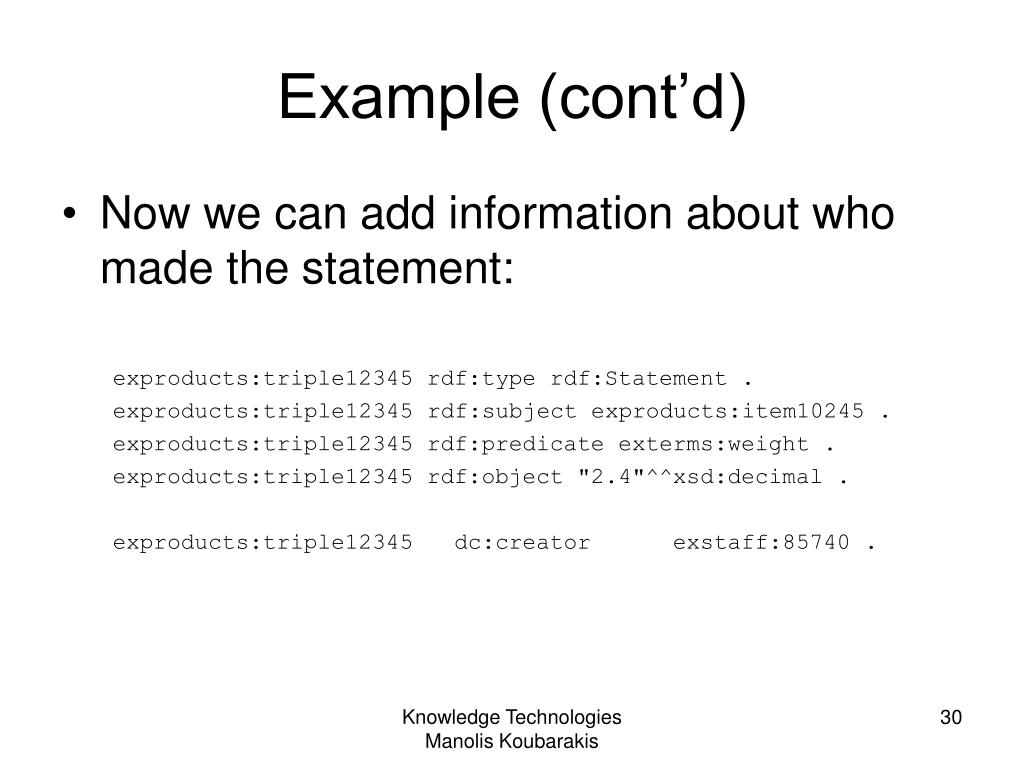 Example (cont’d)

• Now we can add information about who made the statement:

exproducts:triple12345 rdf:type rdf:Statement .
exproducts:triple12345 rdf:subject exproducts:item10245 .
exproducts:triple12345 rdf:predicate exterms:weight .
exproducts:triple12345 rdf:object "2.4"^^xsd:decimal .

exproducts:triple12345 dc:creator exstaff:85740 .

Knowledge Technologies
Manolis Koubarakis

30